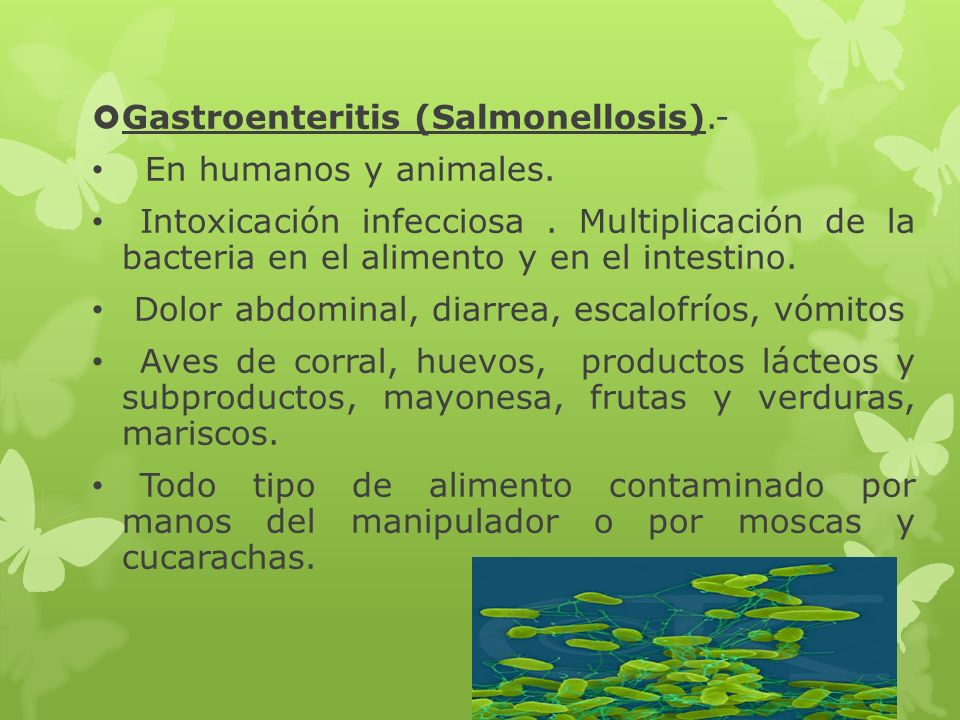 Gastroenteritis (Salmonellosis).-

• En humanos y animales.

• Intoxicación infecciosa . Multiplicación de la bacteria en el alimento y en el intestino.

• Dolor abdominal, diarrea, escalofríos, vómitos

• Aves de corral, huevos, productos lácteos y subproductos, mayonesa, frutas y verduras, mariscos.

• Todo tipo de alimento contaminado por manos del manipulador o por moscas y cucarachas.